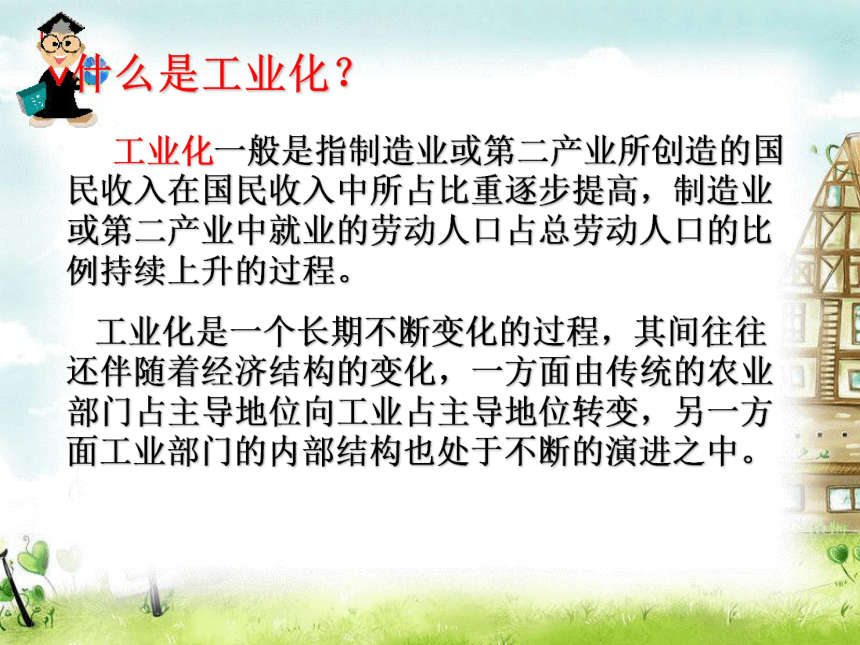 什么是工业化？

工业化一般是指制造业或第二产业所创造的国民收入在国民收入中所占比重逐步提高，制造业或第二产业中就业的劳动人口占总劳动人口的比例持续上升的过程。

工业化是一个长期不断变化的过程，其间往往还伴随着经济结构的变化，一方面由传统的农业部门占主导地位向工业占主导地位转变，另一方面工业部门的内部结构也处于不断的演进之中。